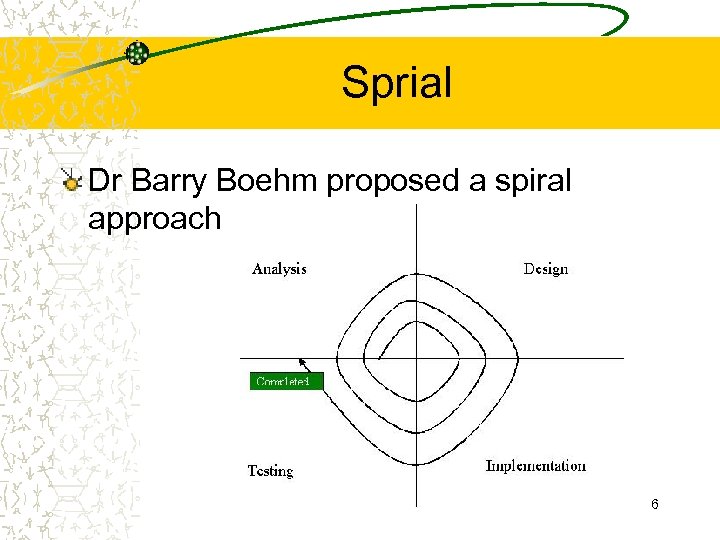 Sprial

Dr Barry Boehm proposed a spiral approach

Analysis

Design

Completed

Testing

Implementation

6